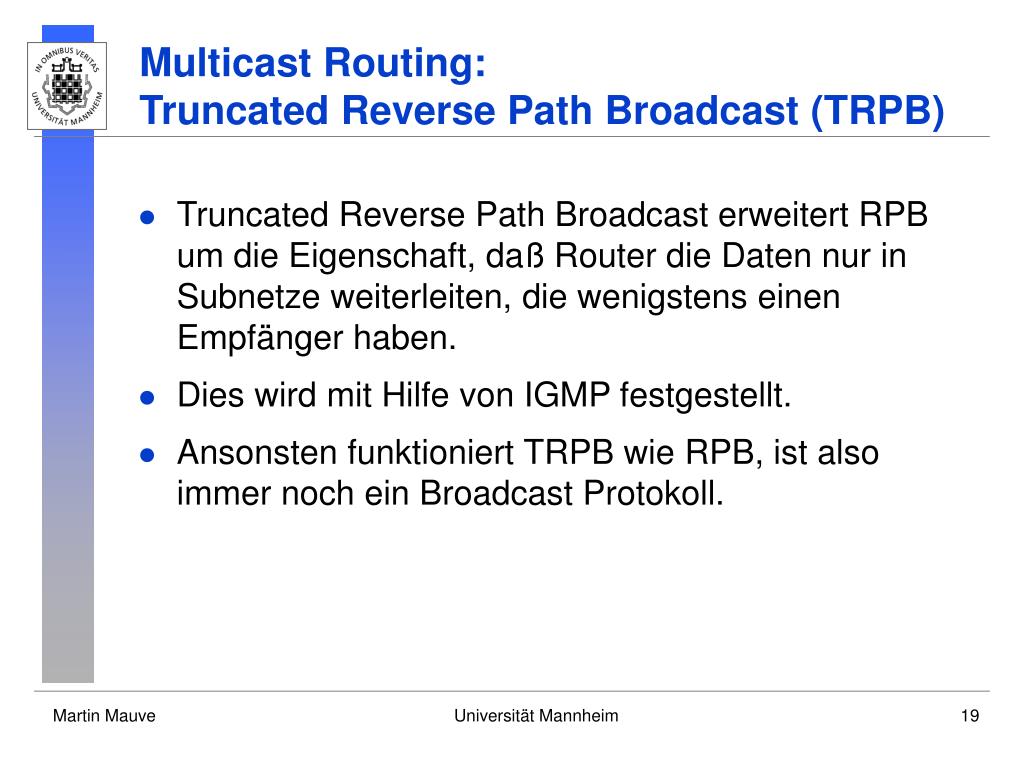 IN OMNIBUS VERITAS UNIVERSITÄT MANNHEIM

Multicast Routing:
Truncated Reverse Path Broadcast (TRPB)

- Truncated Reverse Path Broadcast erweitert RPB um die Eigenschaft, daß Router die Daten nur in Subnetze weiterleiten, die wenigstens einen Empfänger haben.
- Dies wird mit Hilfe von IGMP festgestellt.
- Ansonsten funktioniert TRPB wie RPB, ist also immer noch ein Broadcast Protokoll.

Martin Mauve
Universität Mannheim
19